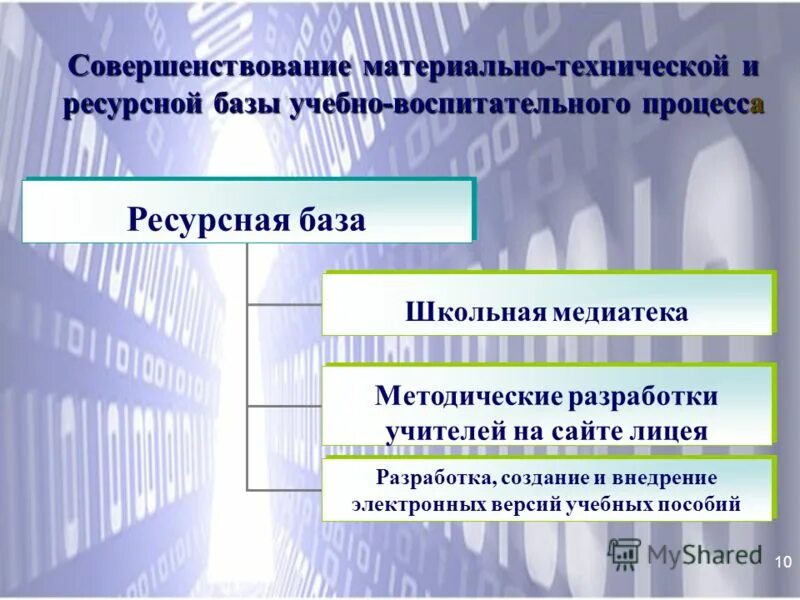 Совершенствование материально-технической и ресурсной базы учебно-воспитательного процесса

Ресурсная база

Школьная медиатека

Методические разработки учителей на сайте лицея

Разработка, создание и внедрение электронных версий учебных пособий

MyShared

10